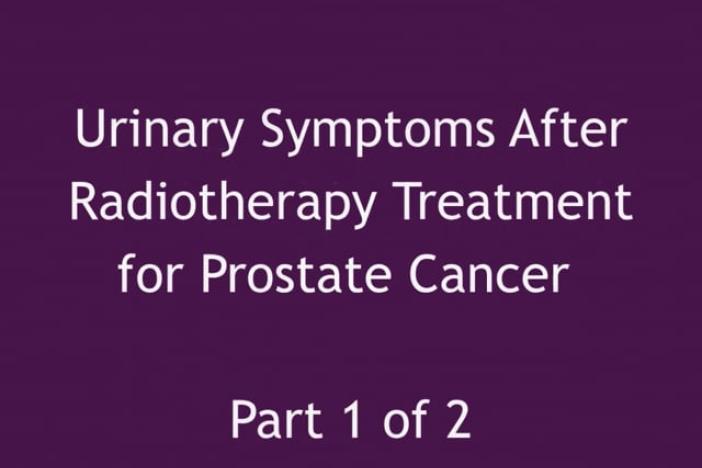 Urinary Symptoms After Radiotherapy Treatment for Prostate Cancer

Part 1 of 2